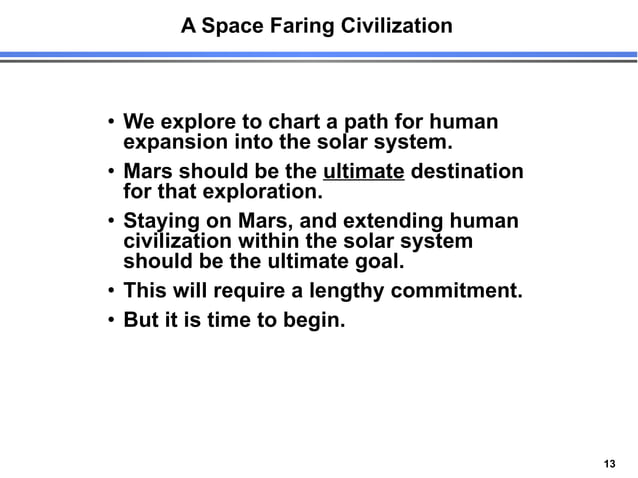 A Space Faring Civilization

• We explore to chart a path for human expansion into the solar system.
• Mars should be the ultimate destination for that exploration.
• Staying on Mars, and extending human civilization within the solar system should be the ultimate goal.
• This will require a lengthy commitment.
• But it is time to begin.

13